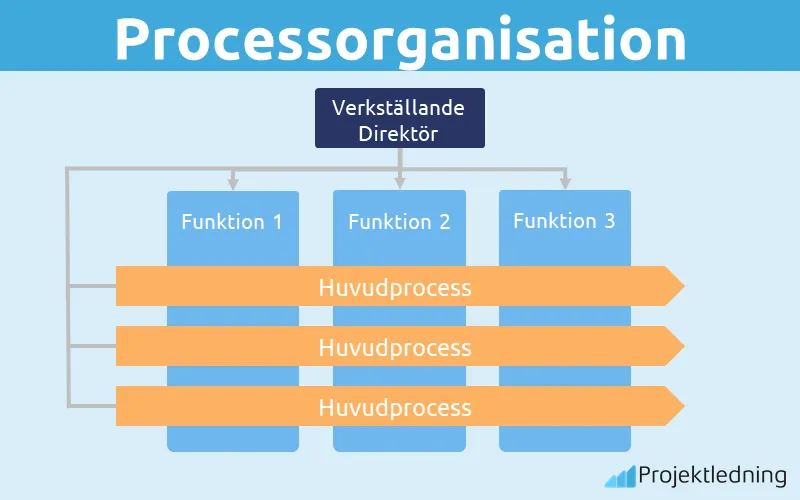 Processorganisation

Verkställande Direktör

Funktion 1

Funktion 2

Funktion 3

Huvudprocess

Huvudprocess

Huvudprocess

Projektledning